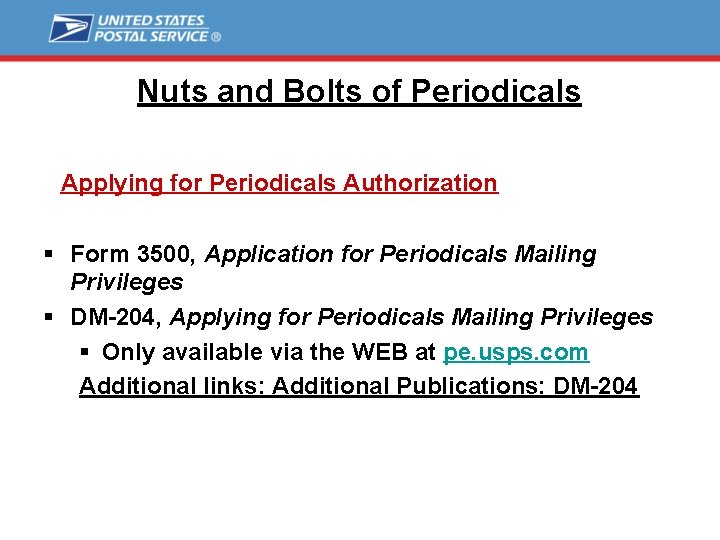 UNITED STATES POSTAL SERVICE ®

Nuts and Bolts of Periodicals

Applying for Periodicals Authorization

▪ Form 3500, Application for Periodicals Mailing Privileges

▪ DM-204, Applying for Periodicals Mailing Privileges

▪ Only available via the WEB at pe.usps.com

Additional links: Additional Publications: DM-204